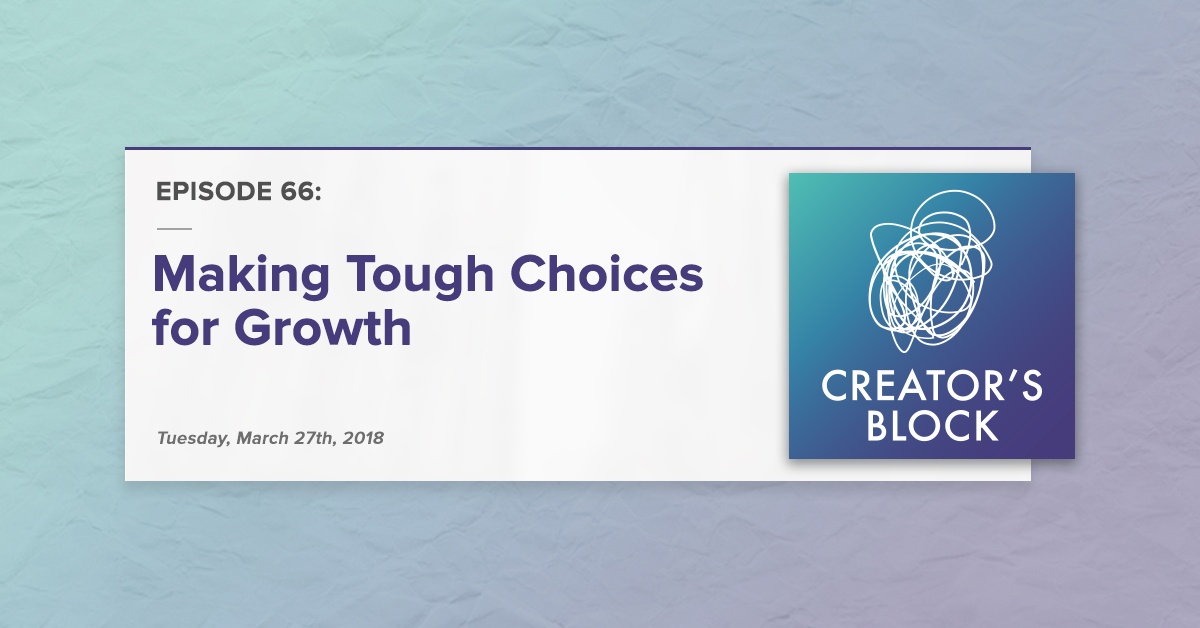 EPISODE 66:

Making Tough Choices for Growth

Tuesday, March 27th, 2018

CREATOR'S BLOCK